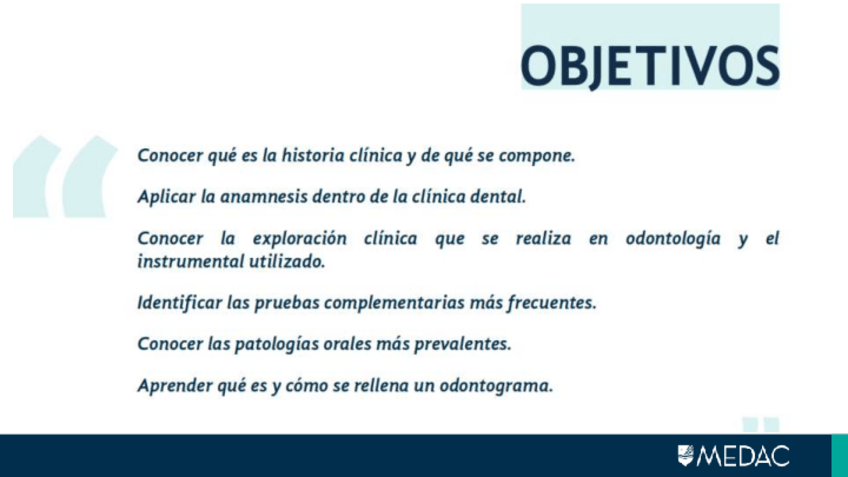 OBJETIVOS

Conocer qué es la historia clínica y de qué se compone.

Aplicar la anamnesis dentro de la clínica dental.

Conocer la exploración clínica que se realiza en odontología y el instrumental utilizado.

Identificar las pruebas complementarias más frecuentes.

Conocer las patologías orales más prevalentes.

Aprender qué es y cómo se rellena un odontograma.

MEDAC